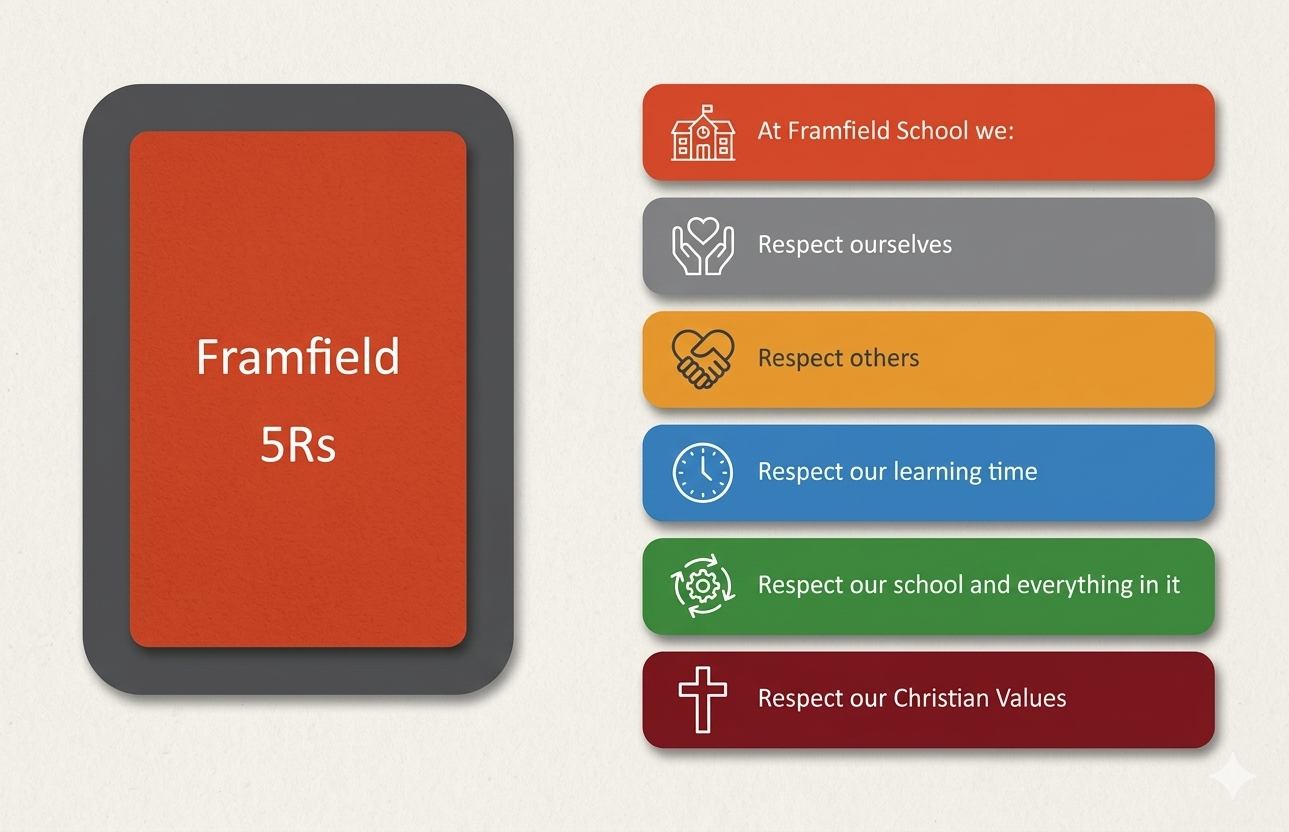 Framfield

5Rs

At Framfield School we:

Respect ourselves

Respect others

Respect our learning time

Respect our school and everything in it

Respect our Christian Values